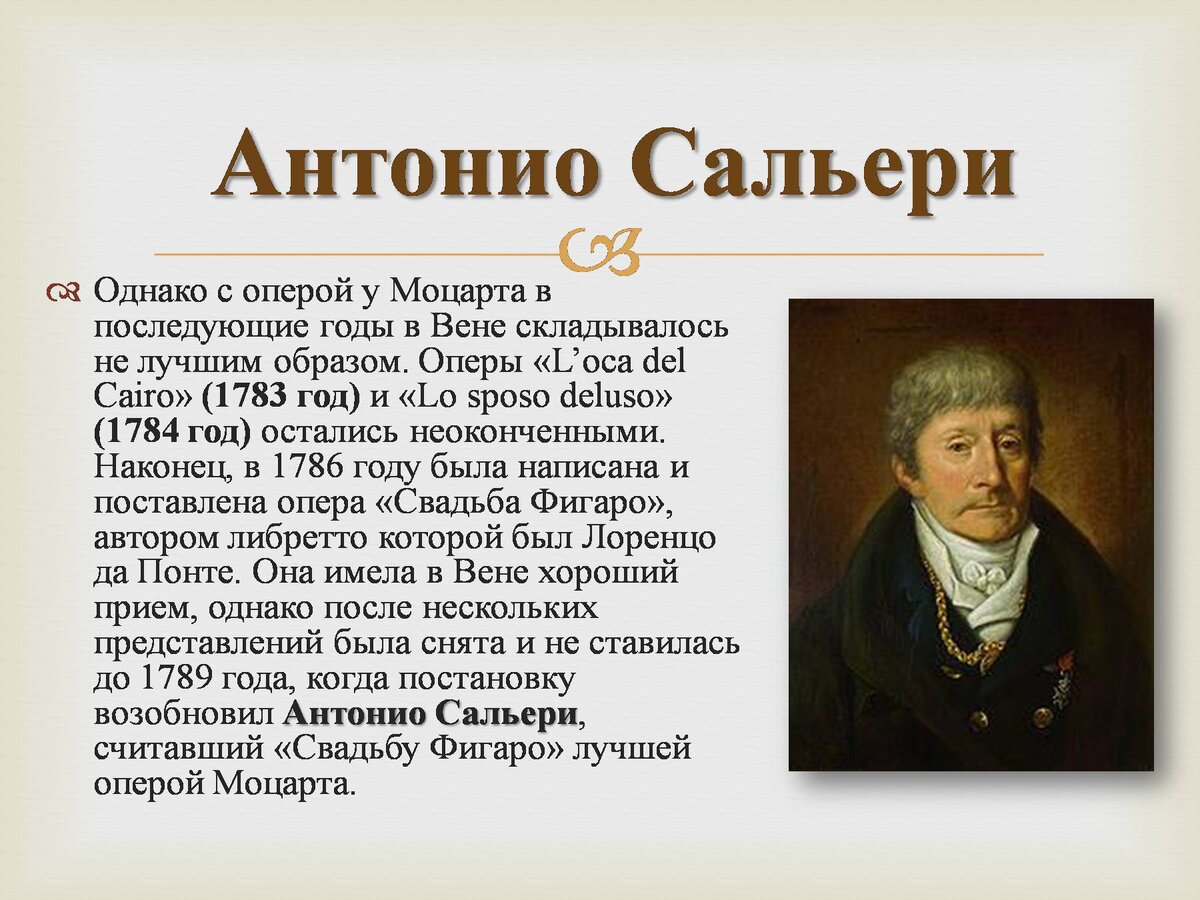 Антонио Сальери

Однако с оперой у Моцарта в последующие годы в Вене складывалось не лучшим образом. Оперы «L'oca del Cairo» (1783 год) и «Lo sposo deluso» (1784 год) остались неоконченными. Наконец, в 1786 году была написана и поставлена опера «Свадьба Фигаро», автором либретто которой был Лоренцо да Понте. Она имела в Вене хороший прием, однако после нескольких представлений была снята и не ставилась до 1789 года, когда постановку возобновил Антонио Сальери, считавший «Свадьбу Фигаро» лучшей оперой Моцарта.